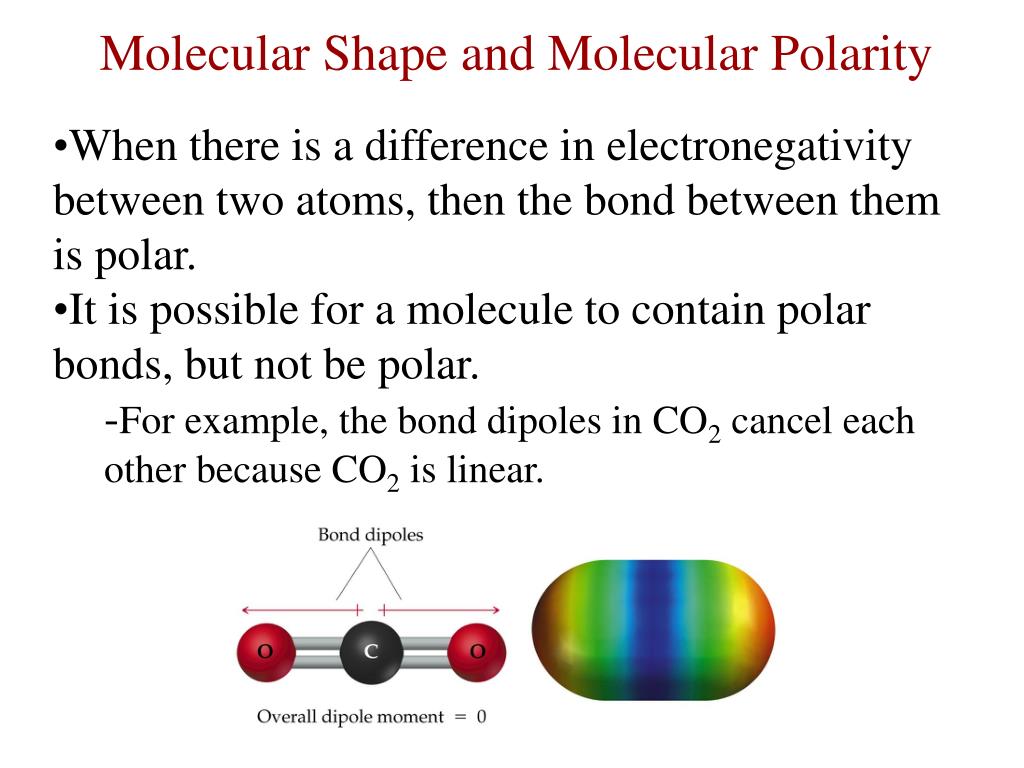 Molecular Shape and Molecular Polarity

•When there is a difference in electronegativity between two atoms, then the bond between them is polar.
•It is possible for a molecule to contain polar bonds, but not be polar.

-For example, the bond dipoles in $CO_2$ cancel each other because $CO_2$ is linear.

Bond dipoles

O C O

Overall dipole moment = 0